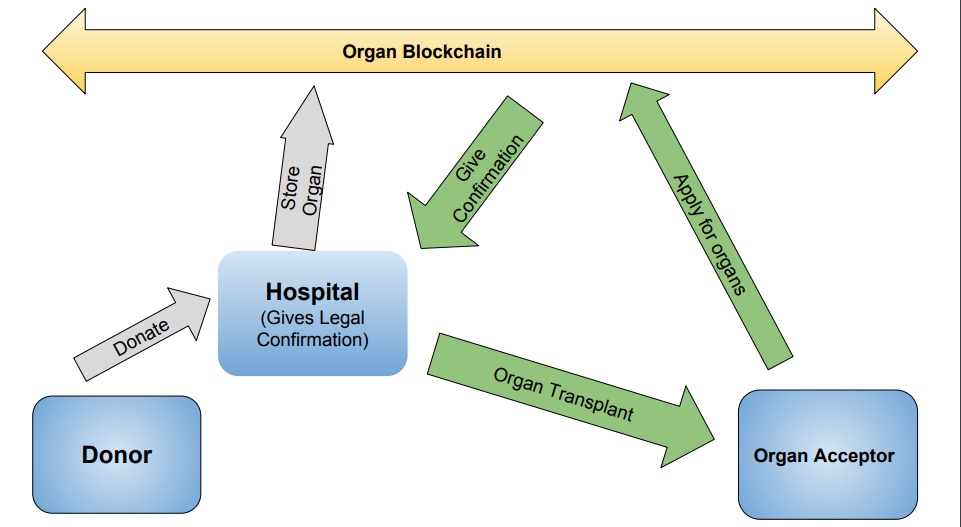 Organ Blockchain

Store Organ

Give Confirmation

Apply for organs

Hospital
(Gives Legal Confirmation)

Donate

Organ Transplant

Donor

Organ Acceptor